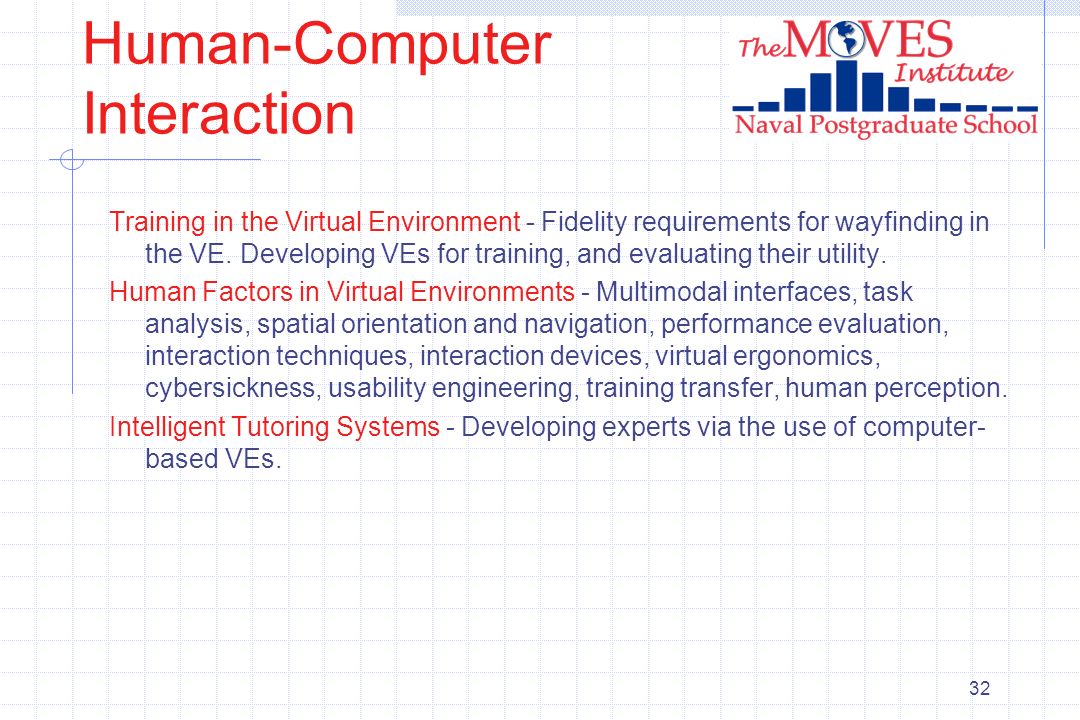 Human-Computer Interaction

The MOVES Institute
Naval Postgraduate School

Training in the Virtual Environment - Fidelity requirements for wayfinding in the VE. Developing VEs for training, and evaluating their utility.

Human Factors in Virtual Environments - Multimodal interfaces, task analysis, spatial orientation and navigation, performance evaluation, interaction techniques, interaction devices, virtual ergonomics, cybersickness, usability engineering, training transfer, human perception.

Intelligent Tutoring Systems - Developing experts via the use of computer-based VEs.

32